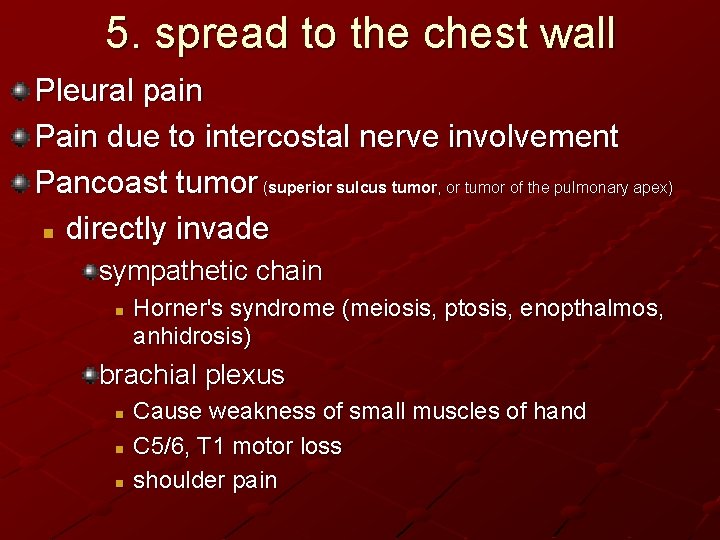 5. spread to the chest wall

Pleural pain

Pain due to intercostal nerve involvement

Pancoast tumor (superior sulcus tumor, or tumor of the pulmonary apex)

directly invade

sympathetic chain

Horner's syndrome (meiosis, ptosis, enopthalmos, anhidrosis)

brachial plexus

Cause weakness of small muscles of hand

C5/6, T1 motor loss

shoulder pain